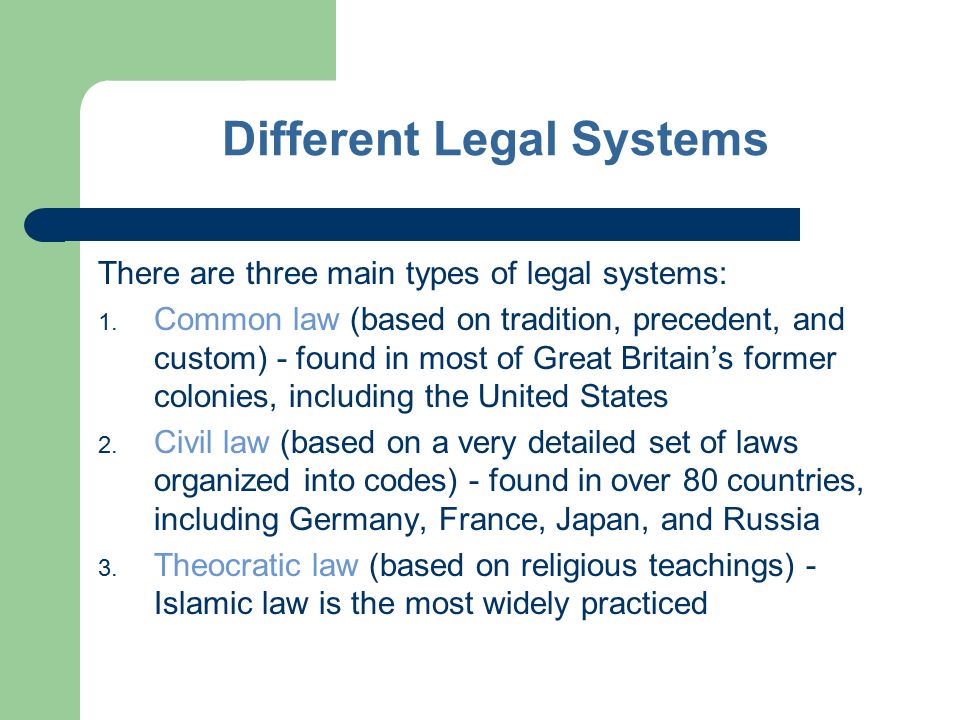 Different Legal Systems

There are three main types of legal systems:

1. Common law (based on tradition, precedent, and custom) - found in most of Great Britain's former colonies, including the United States

2. Civil law (based on a very detailed set of laws organized into codes) - found in over 80 countries, including Germany, France, Japan, and Russia

3. Theocratic law (based on religious teachings) - Islamic law is the most widely practiced